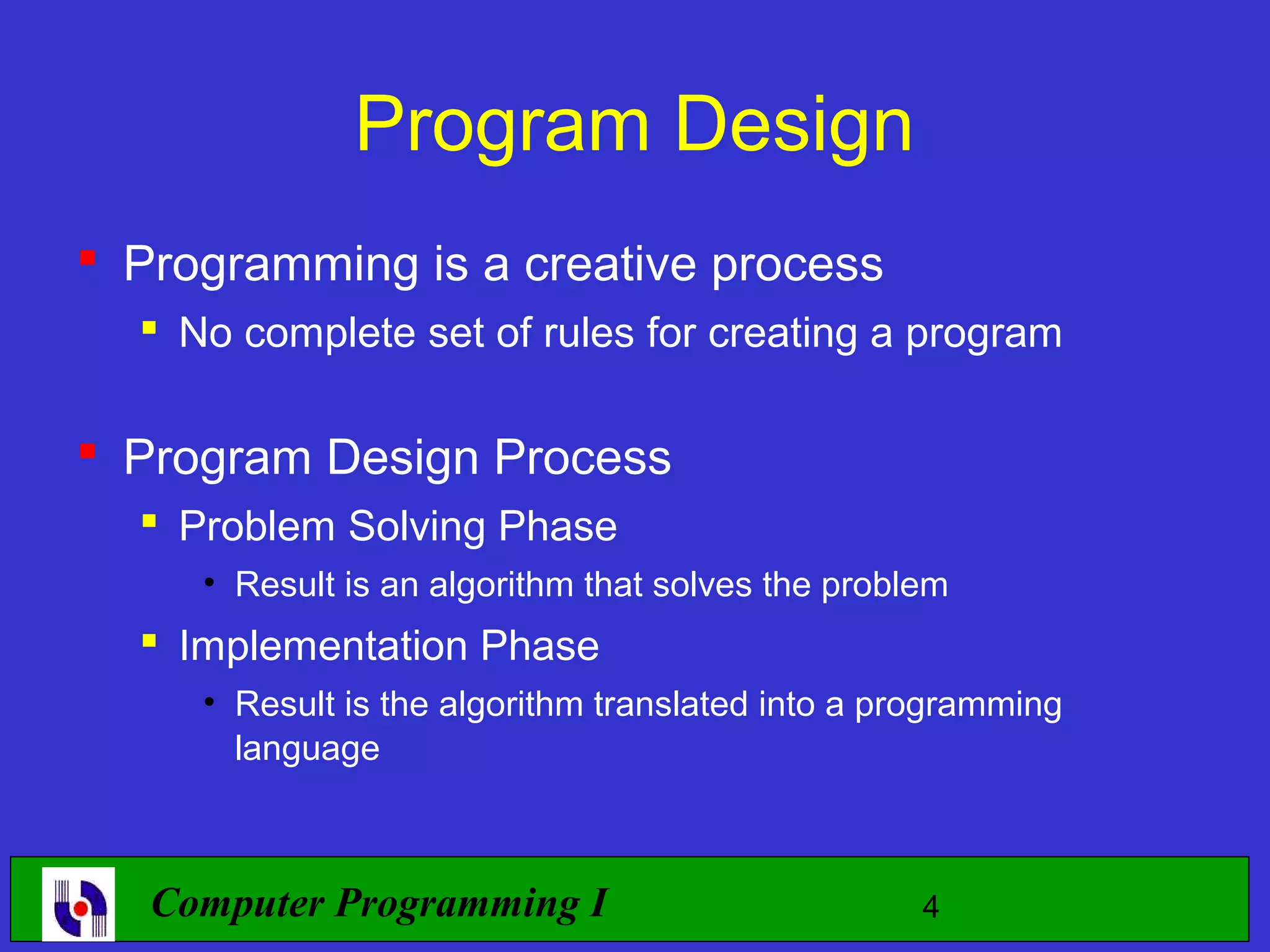 Program Design

- Programming is a creative process
  - No complete set of rules for creating a program

- Program Design Process
  - Problem Solving Phase
    - Result is an algorithm that solves the problem
  - Implementation Phase
    - Result is the algorithm translated into a programming language

Computer Programming I

4